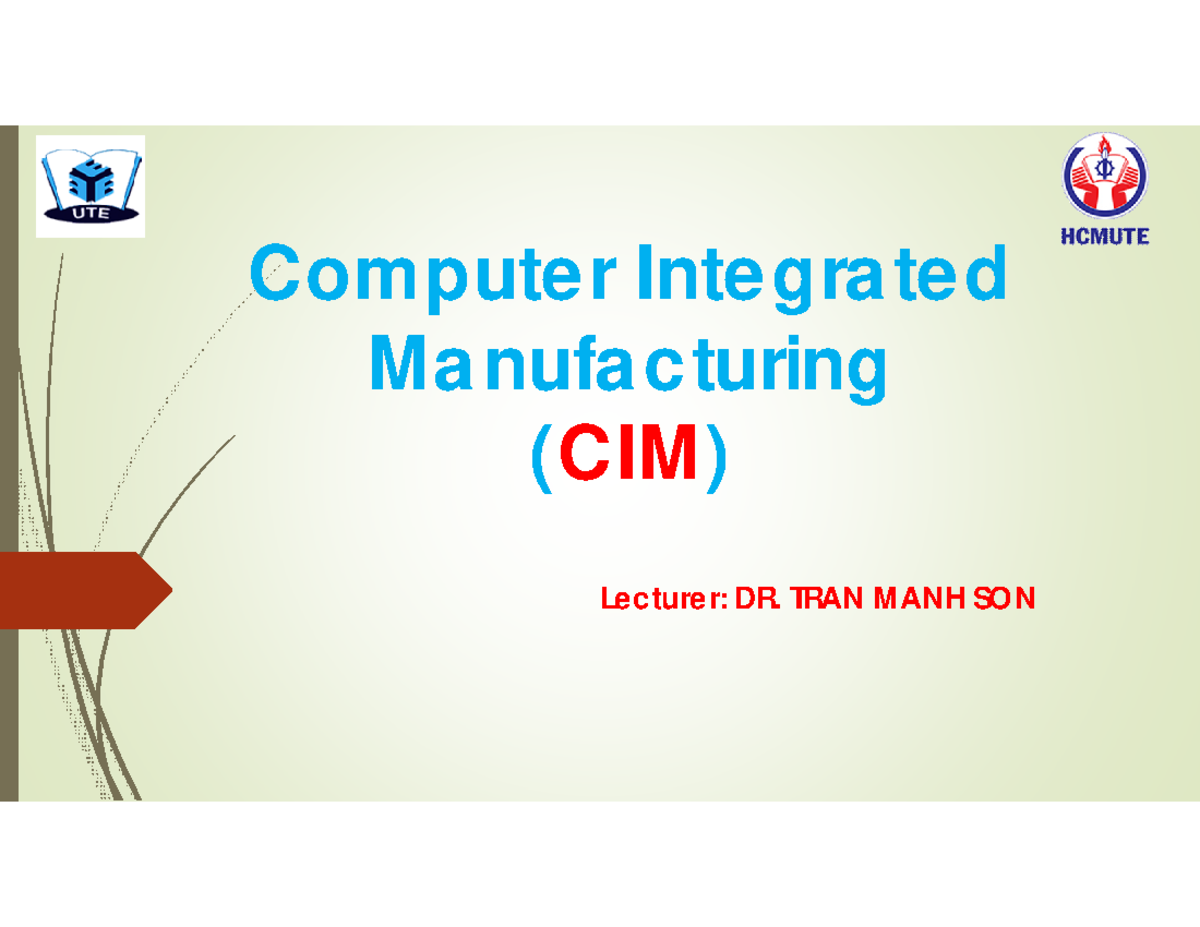 UTE

HCMUTE

Computer Integrated Manufacturing (CIM)

Lecturer: DR. TRAN MANH SON